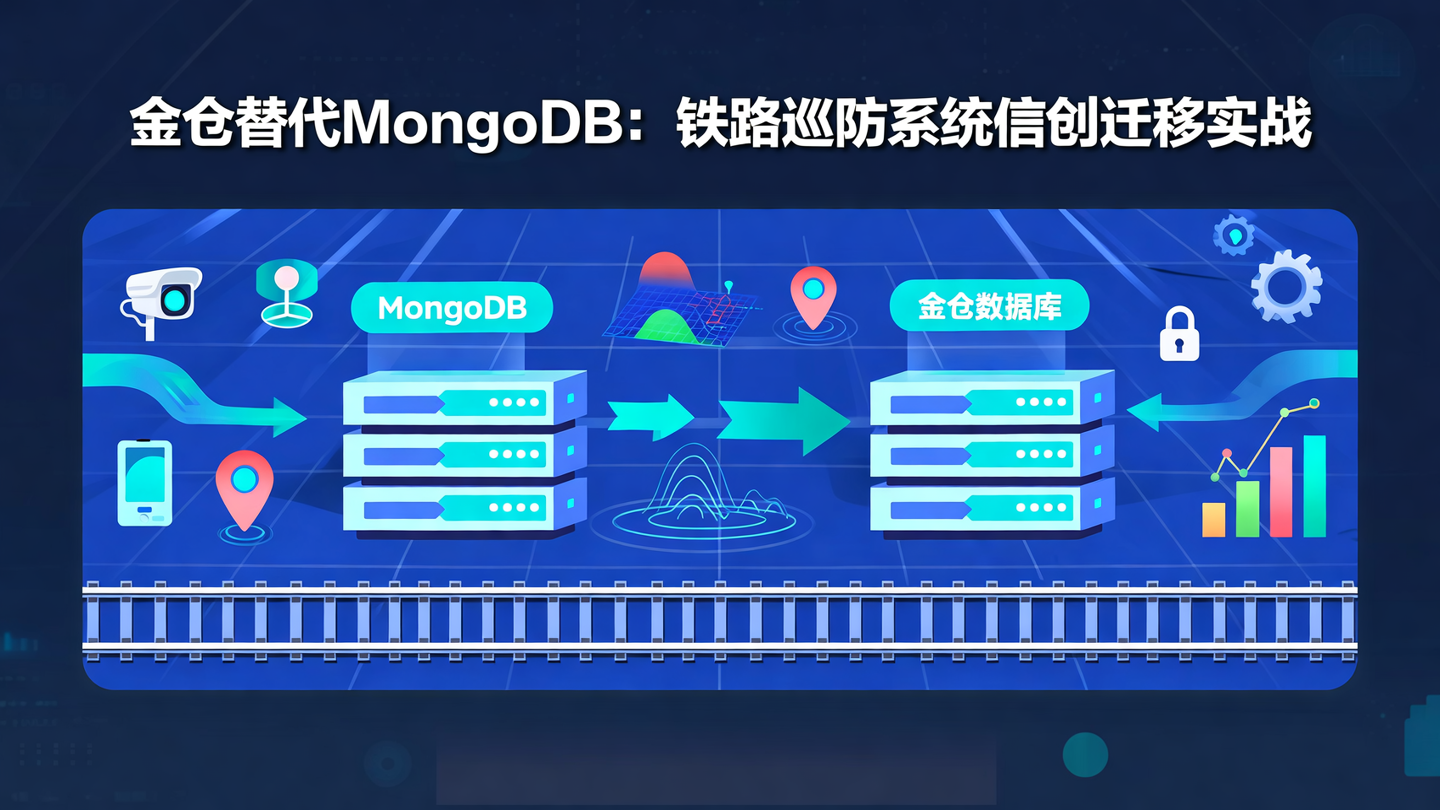 金仓替代MongoDB：铁路巡防系统信创迁移实战

MongoDB

金仓数据库